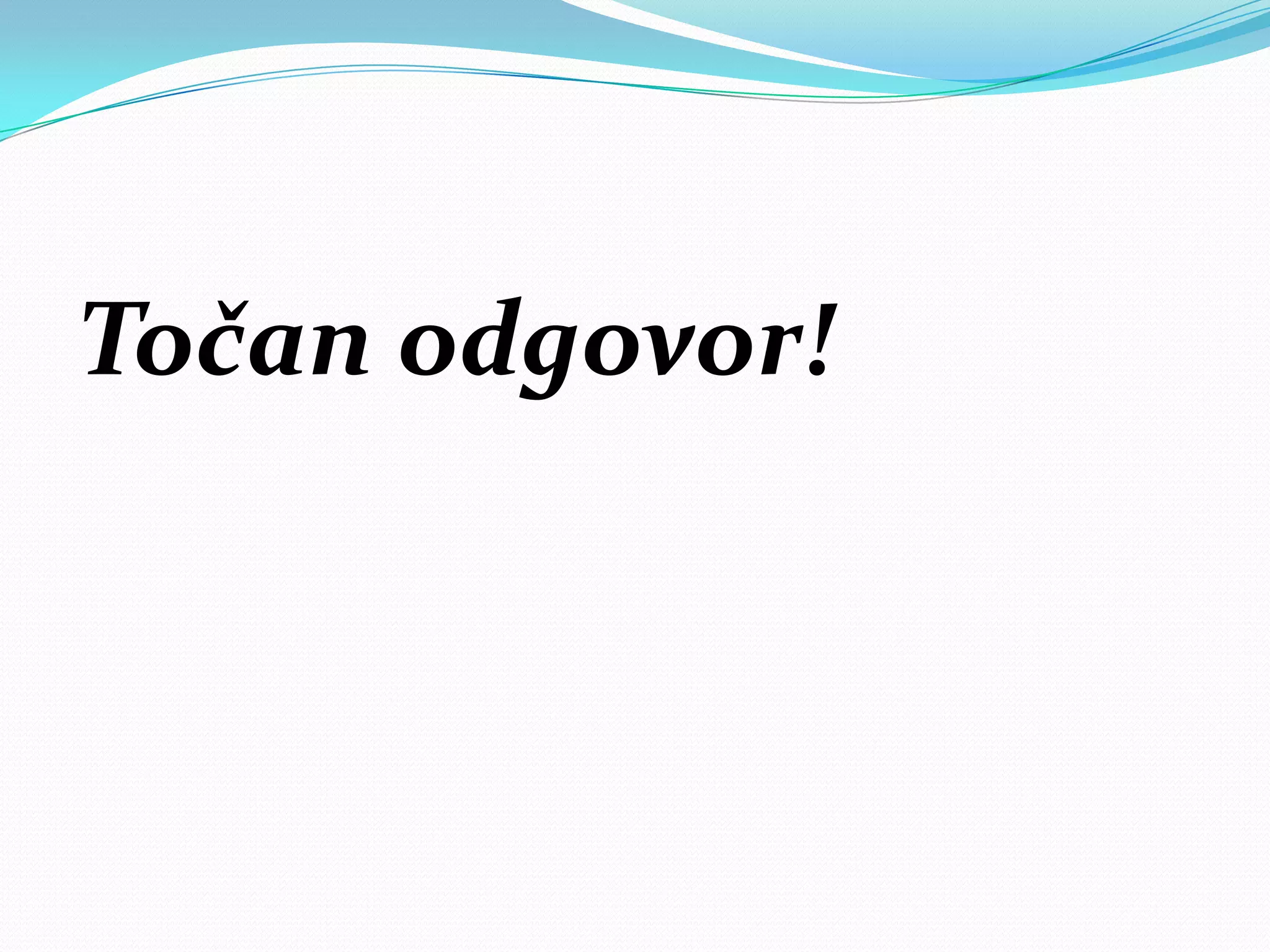 Točan odgovor!